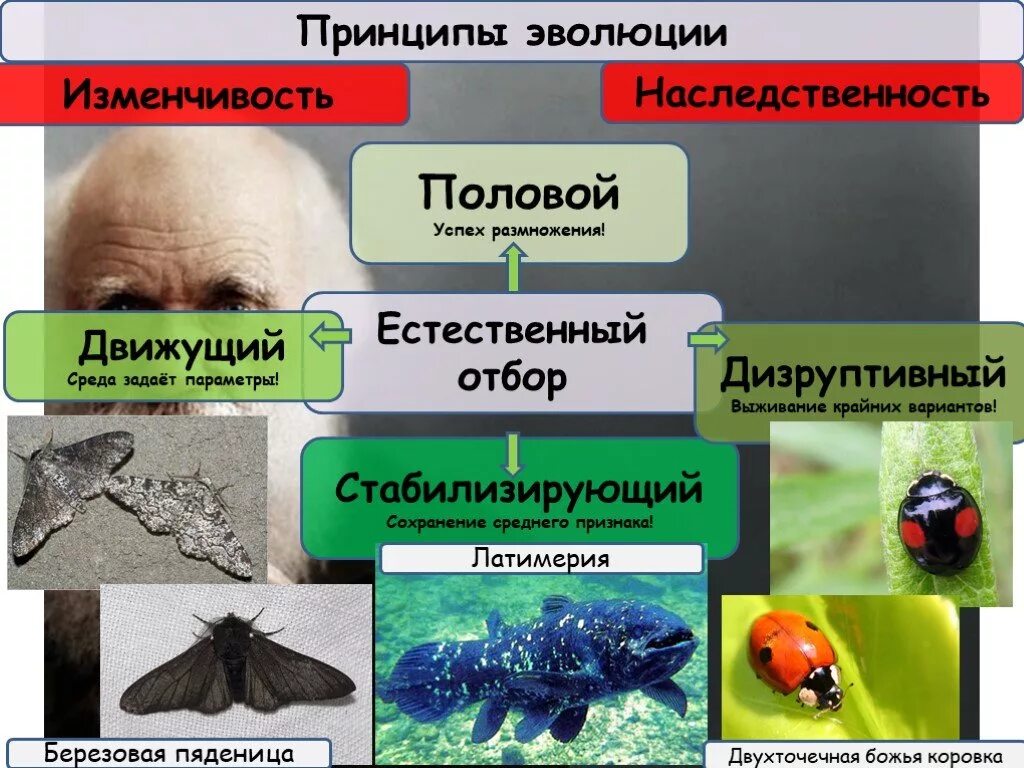 Принципы эволюции

Изменчивость

Наследственность

Половой
Успех размножения!

Движущий
Среда задаёт параметры!

Естественный отбор

Дизруптивный
Выживание крайних вариантов!

Стабилизирующий
Сохранение среднего признака!

Латимерия

Березовая пяденица

Двухточечная божья коровка